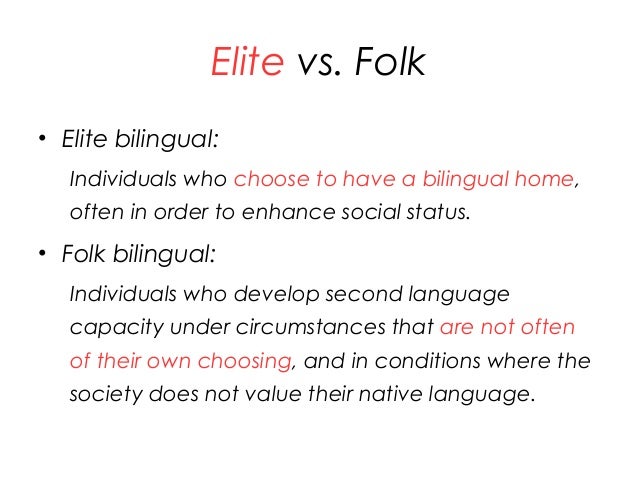 Elite vs. Folk

• Elite bilingual:

Individuals who choose to have a bilingual home, often in order to enhance social status.

• Folk bilingual:

Individuals who develop second language capacity under circumstances that are not often of their own choosing, and in conditions where the society does not value their native language.